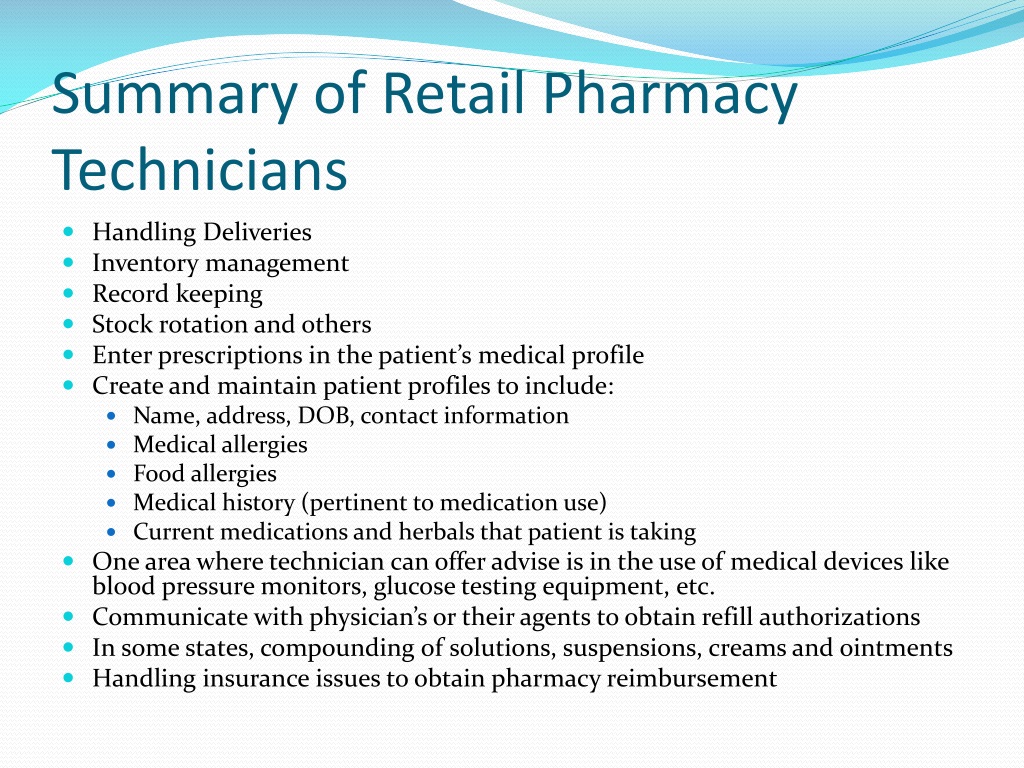 Summary of Retail Pharmacy Technicians

- Handling Deliveries
- Inventory management
- Record keeping
- Stock rotation and others
- Enter prescriptions in the patient's medical profile
- Create and maintain patient profiles to include:
  - Name, address, DOB, contact information
  - Medical allergies
  - Food allergies
  - Medical history (pertinent to medication use)
  - Current medications and herbals that patient is taking
- One area where technician can offer advise is in the use of medical devices like blood pressure monitors, glucose testing equipment, etc.
- Communicate with physician's or their agents to obtain refill authorizations
- In some states, compounding of solutions, suspensions, creams and ointments
- Handling insurance issues to obtain pharmacy reimbursement